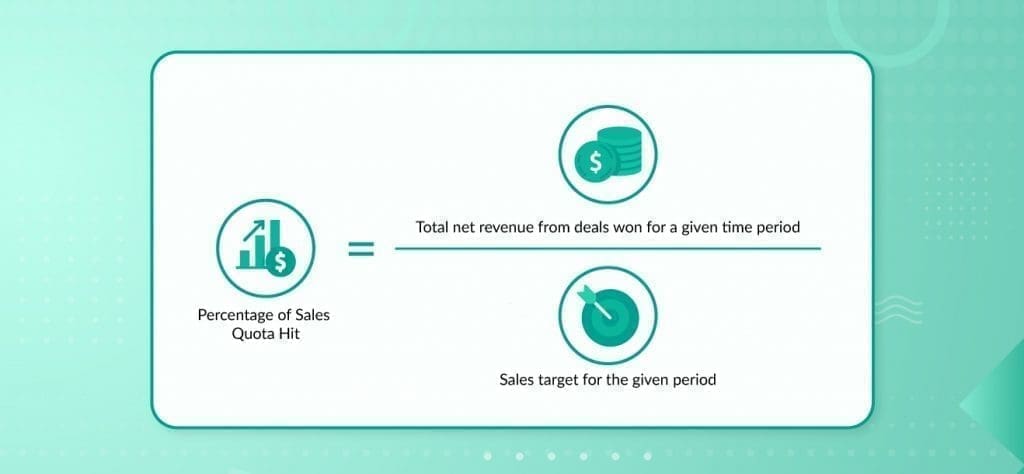 Percentage of Sales Quota Hit

=

Total net revenue from deals won for a given time period

Sales target for the given period